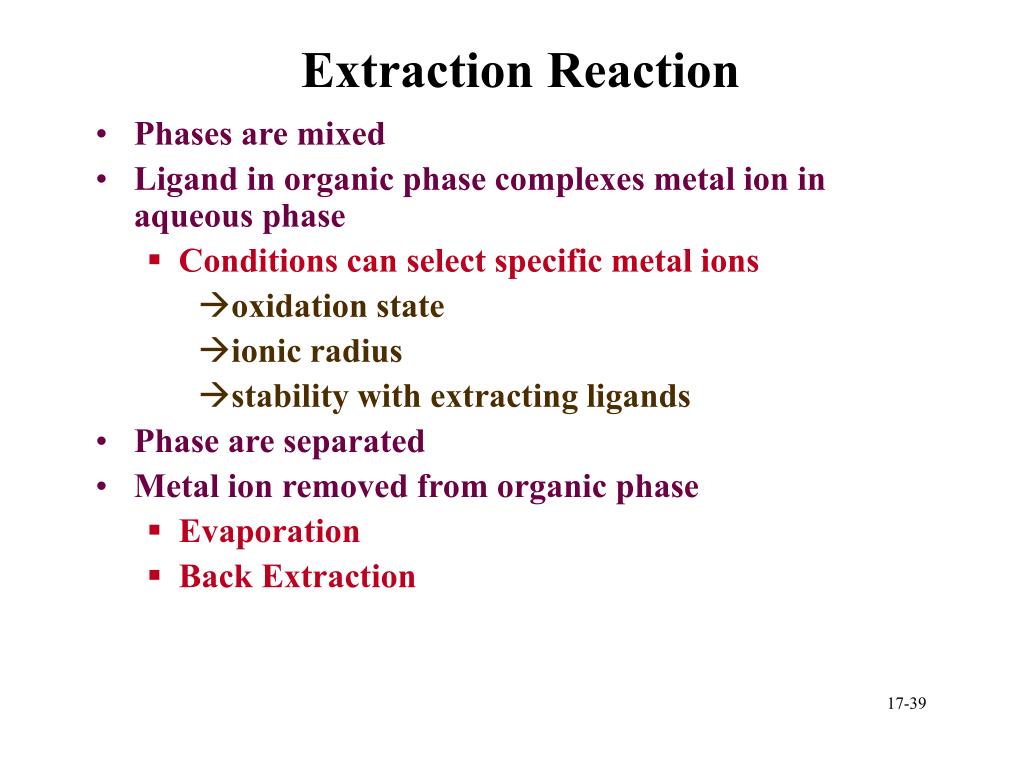 Extraction Reaction

• Phases are mixed
• Ligand in organic phase complexes metal ion in aqueous phase
 ▪ Conditions can select specific metal ions
  →oxidation state
  →ionic radius
  →stability with extracting ligands
• Phase are separated
• Metal ion removed from organic phase
 ▪ Evaporation
 ▪ Back Extraction

17-39